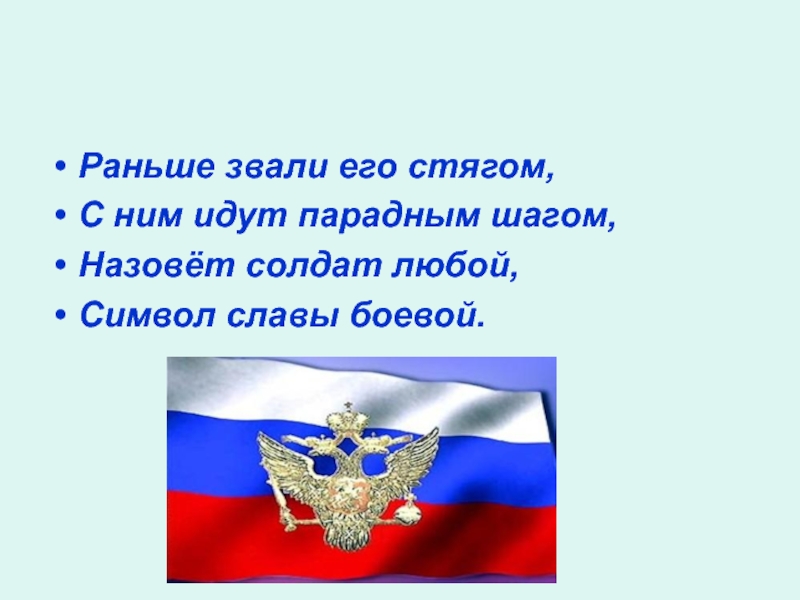 • Раньше звали его стягом,
• С ним идут парадным шагом,
• Назовёт солдат любой,
• Символ славы боевой.